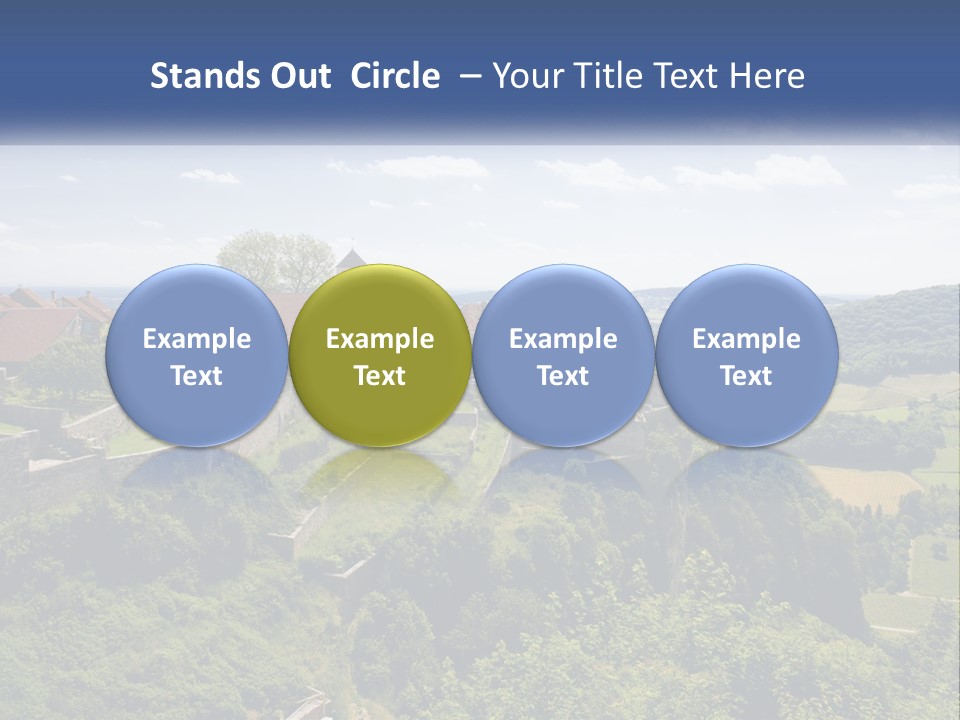 Stands Out Circle – Your Title Text Here

Example Text

Example Text

Example Text

Example Text